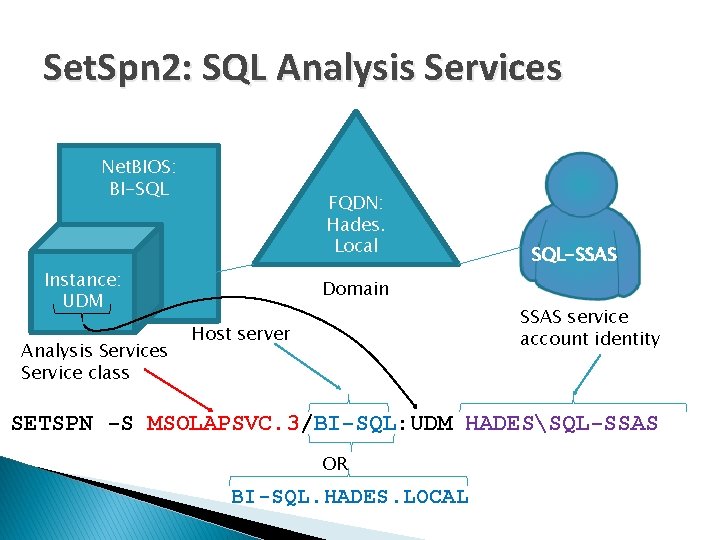 SetSpn2: SQL Analysis Services

NetBIOS:
BI-SQL

Instance:
UDM

FQDN:
Hades.
Local

Domain

SQL-SSAS

SSAS service
account identity

Host server

Analysis Services
Service class

SETSPN -S MSOLAPSVC.3/BI-SQL:UDM HADES\SQL-SSAS

OR

BI-SQL.HADES.LOCAL